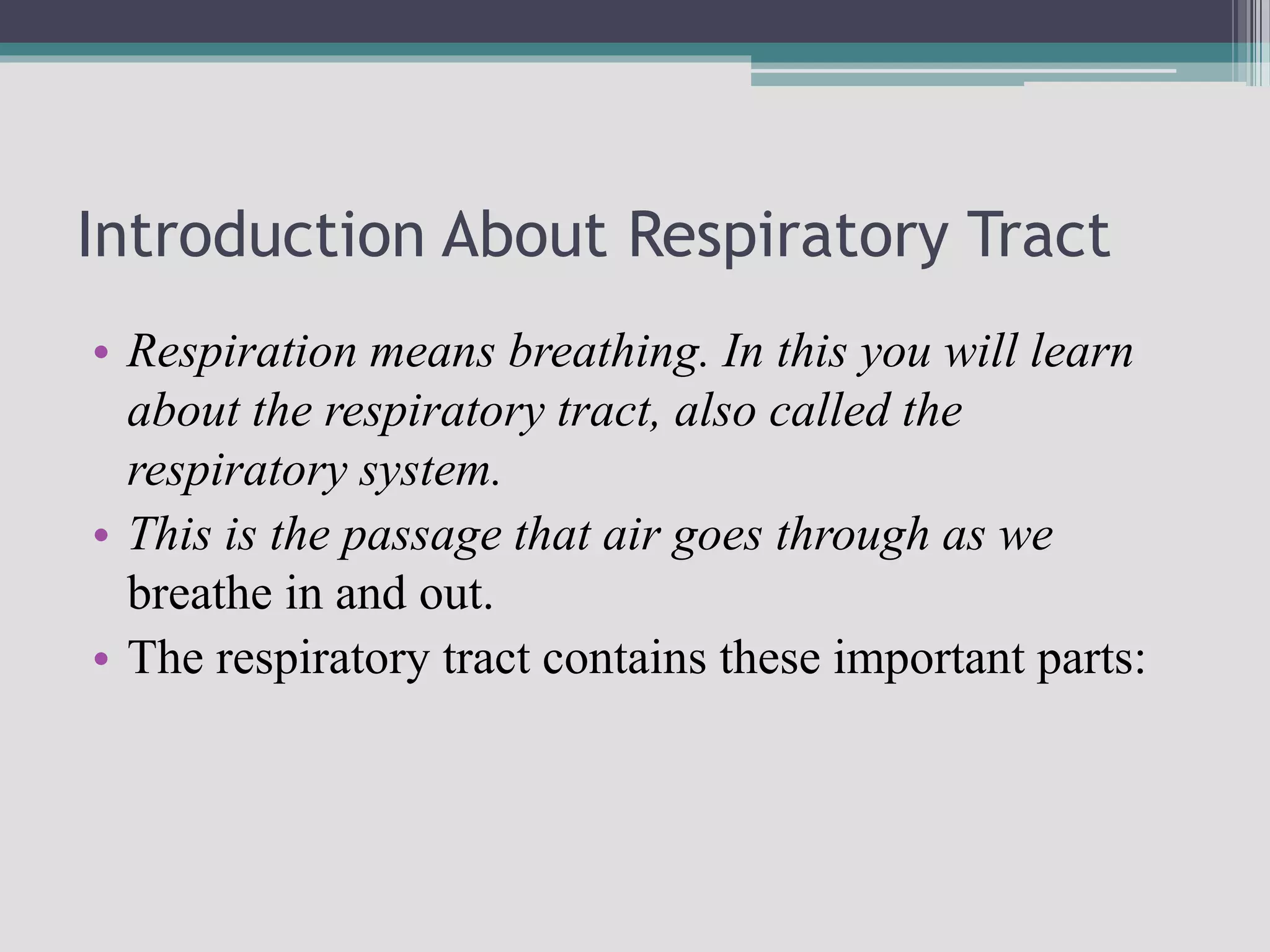 Introduction About Respiratory Tract

• Respiration means breathing. In this you will learn about the respiratory tract, also called the respiratory system.
• This is the passage that air goes through as we breathe in and out.
• The respiratory tract contains these important parts: